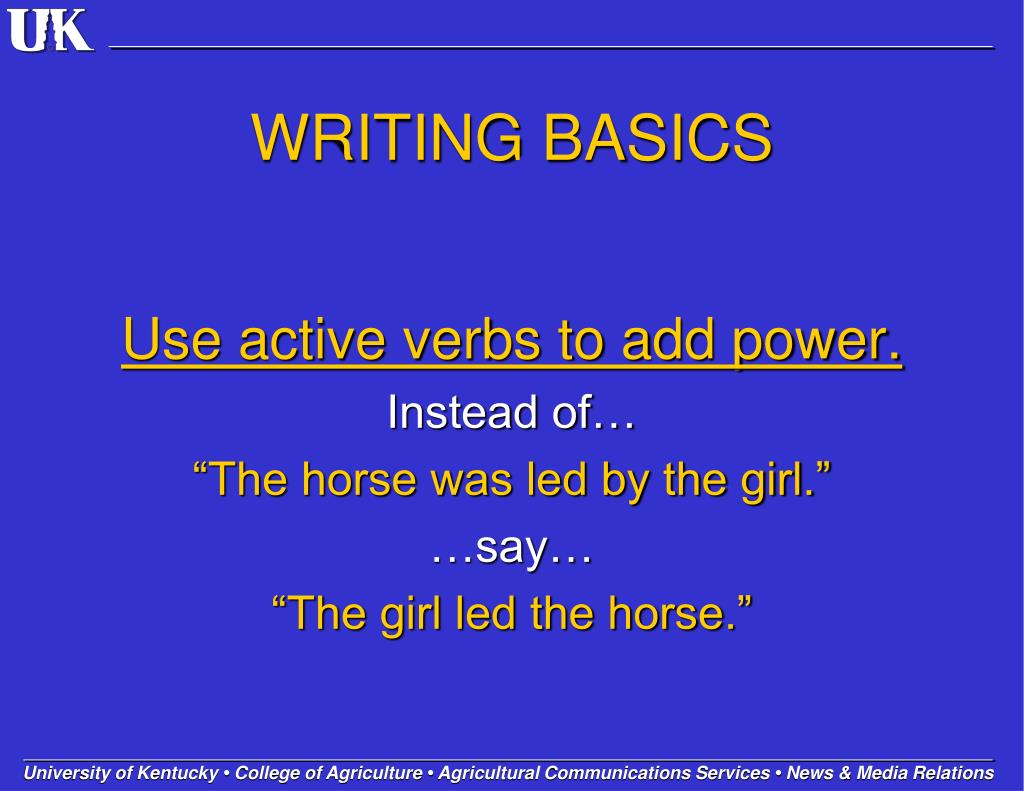 UK

WRITING BASICS

Use active verbs to add power.

Instead of…

“The horse was led by the girl.”

…say…

“The girl led the horse.”

University of Kentucky • College of Agriculture • Agricultural Communications Services • News & Media Relations